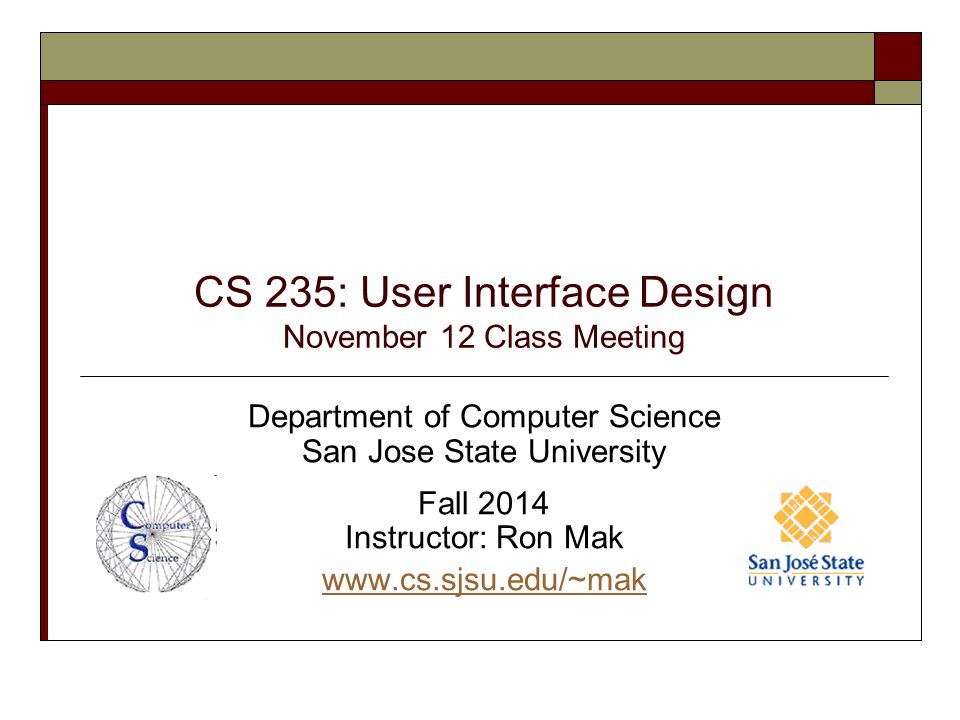 CS 235: User Interface Design
November 12 Class Meeting

Department of Computer Science
San Jose State University

Fall 2014
Instructor: Ron Mak
www.cs.sjsu.edu/~mak

Computer Science

San José State
UNIVERSITY